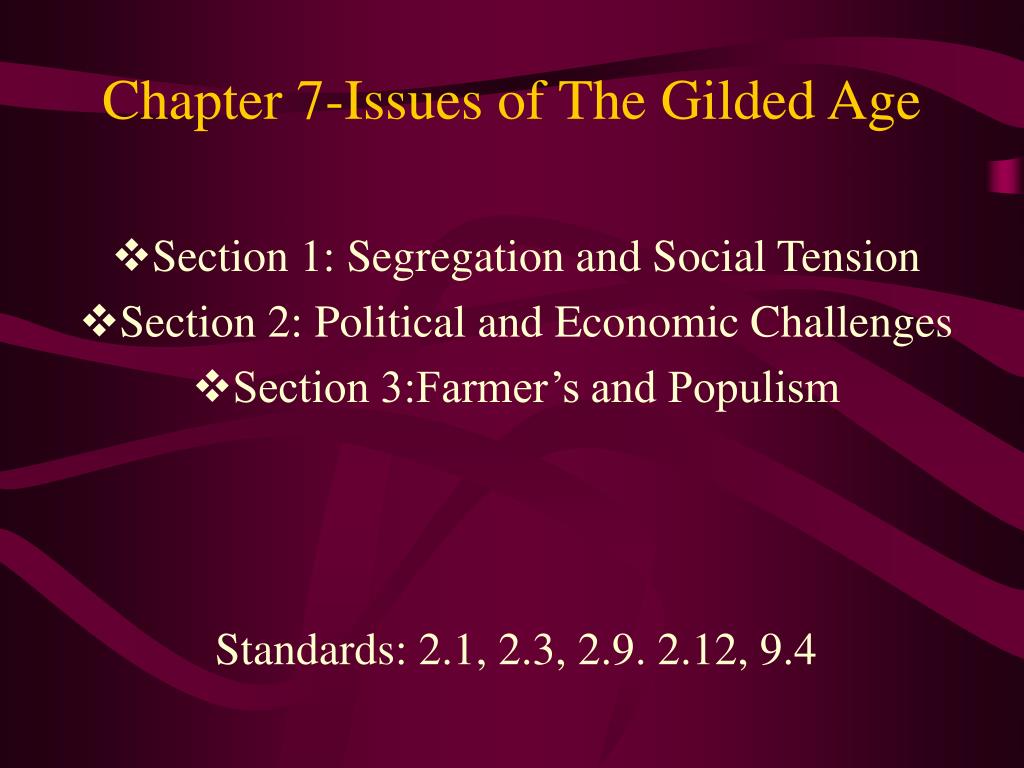 Chapter 7-Issues of The Gilded Age

❖Section 1: Segregation and Social Tension
❖Section 2: Political and Economic Challenges
❖Section 3:Farmer’s and Populism

Standards: 2.1, 2.3, 2.9. 2.12, 9.4